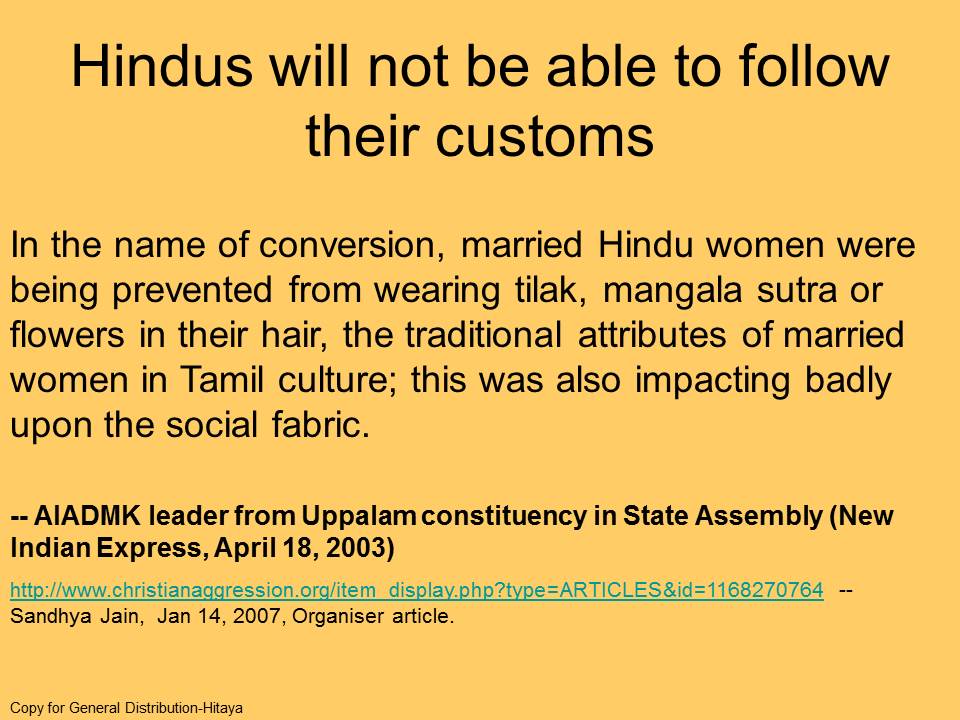 Hindus will not be able to follow their customs

In the name of conversion, married Hindu women were being prevented from wearing tilak, mangala sutra or flowers in their hair, the traditional attributes of married women in Tamil culture; this was also impacting badly upon the social fabric.

-- AIADMK leader from Uppalam constituency in State Assembly (New Indian Express, April 18, 2003)

http://www.christianaggression.org/item_display.php?type=ARTICLES&id=1168270764 -- Sandhya Jain, Jan 14, 2007, Organiser article.

Copy for General Distribution-Hitaya